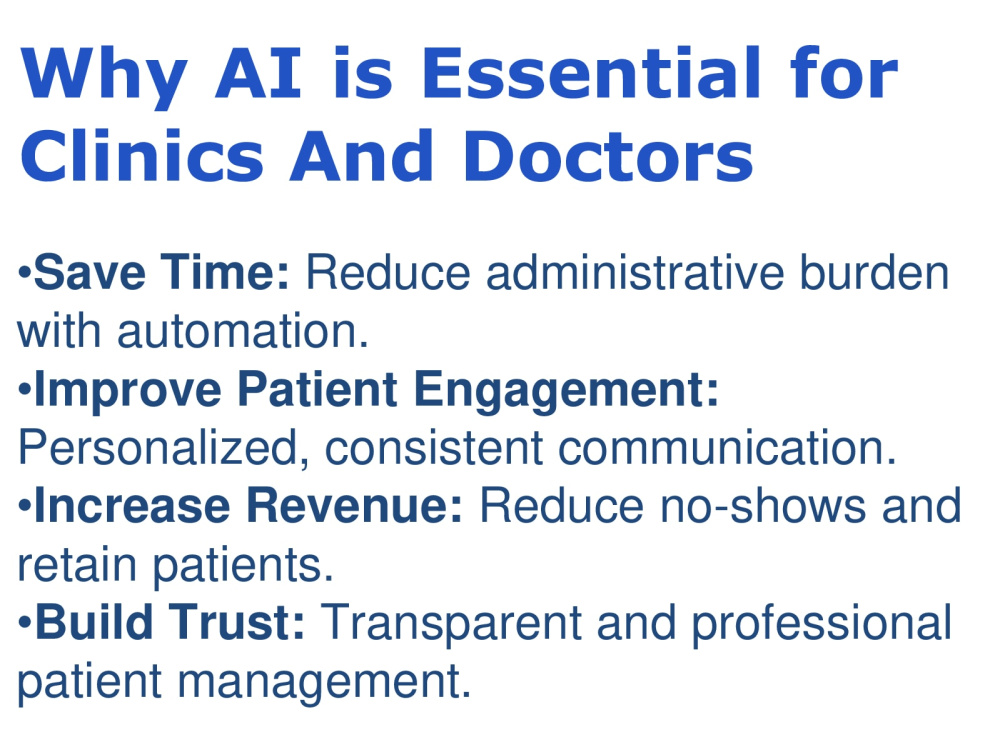 Why AI is Essential for Clinics And Doctors

•Save Time: Reduce administrative burden with automation.
•Improve Patient Engagement: Personalized, consistent communication.
•Increase Revenue: Reduce no-shows and retain patients.
•Build Trust: Transparent and professional patient management.